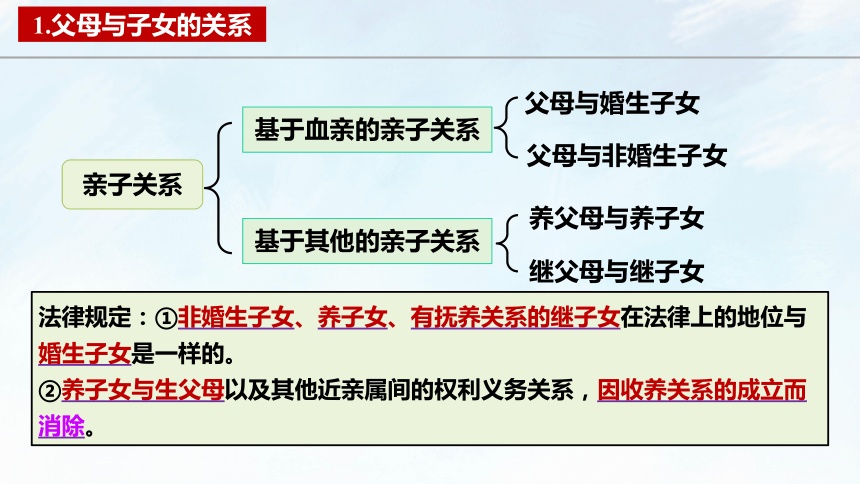 1.父母与子女的关系

亲子关系

基于血亲的亲子关系

父母与婚生子女

父母与非婚生子女

基于其他的亲子关系

养父母与养子女

继父母与继子女

法律规定：①非婚生子女、养子女、有抚养关系的继子女在法律上的地位与婚生子女是一样的。

②养子女与生父母以及其他近亲属间的权利义务关系，因收养关系的成立而消除。